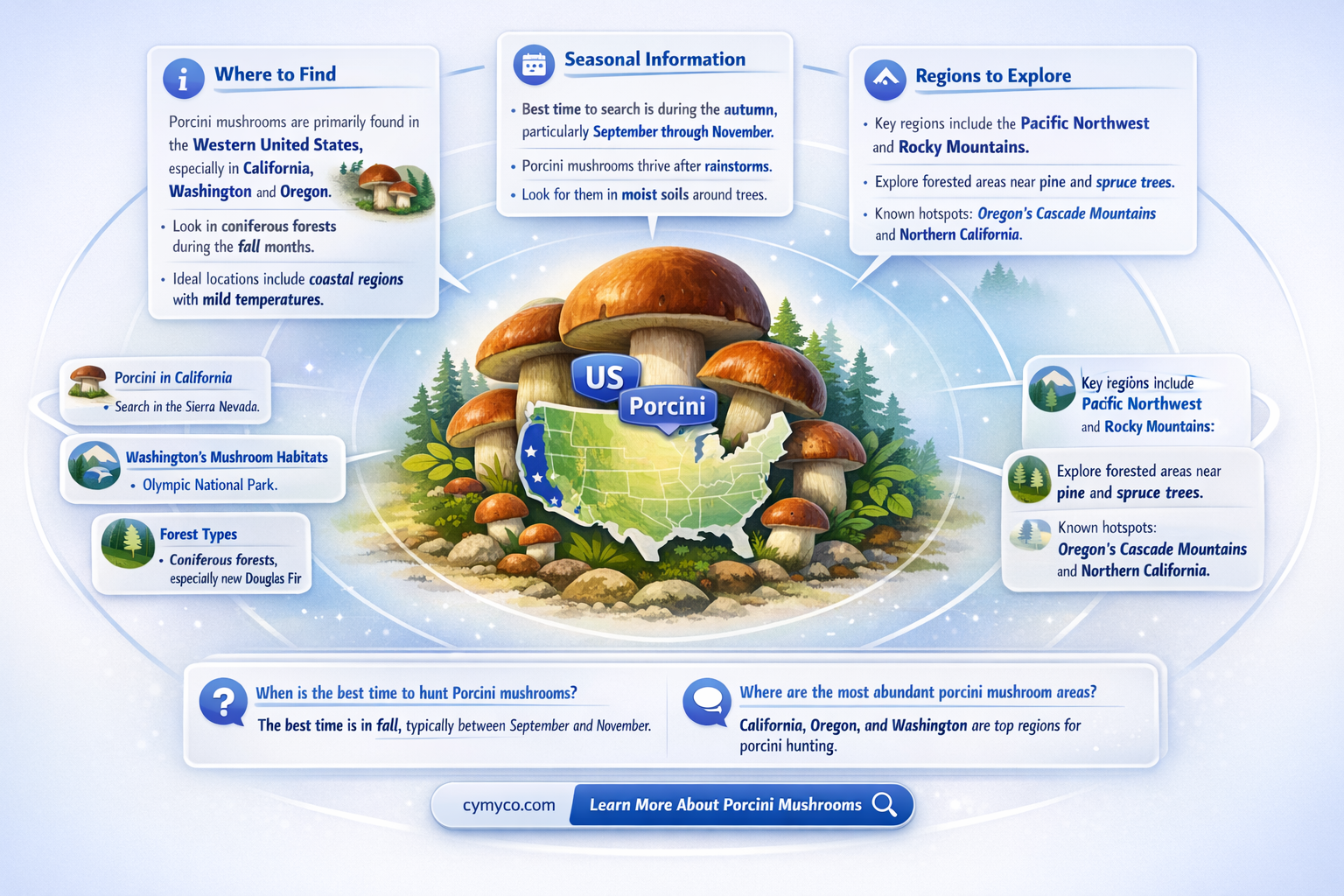 Where to Find

Porcini mushrooms are primarily found in the Western United States, especially in California, Washington and Oregon.

• Look in coniferous forests during the fall months.

• Ideal locations include coastal regions with mild temperatures.

Seasonal Information

• Best time to search is during the autumn, particularly September through November.

• Porcini mushrooms thrive after rainstorms.

• Look for them in moist soils around trees.

Regions to Explore

• Key regions include the Pacific Northwest and Rocky Mountains.

• Explore forested areas near pine and spruce trees.

• Known hotspots: Oregon's Cascade Mountains and Northern California.

Porcini in California
• Search in the Sierra Nevada.

Washington's Mushroom Habitats
• Olympic National Park.

Forest Types
• Coniferous forests, especially new Douglas Fir

US
Porcini

Key regions include Pacific Northwest and Rocky Mountains:

Explore forested areas near pine and spruce trees.

Known hotspots: Oregon's Cascade Mountains and Northern California.

When is the best time to hunt Porcini mushrooms?
The best time is in fall, typically between September and November.

Where are the most abundant porcini mushroom areas?
California, Oregon, and Washington are top regions for porcini hunting.

cymyco.com
Learn More About Porcini Mushrooms